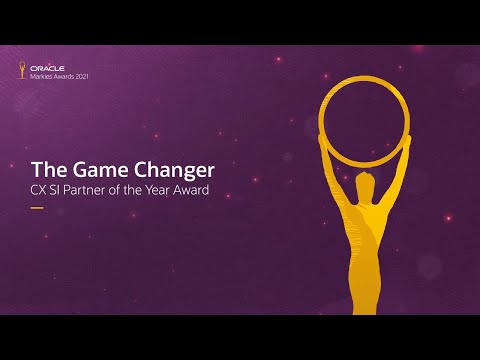 ORACLE
Markies Awards 2021

The Game Changer
CX SI Partner of the Year Award